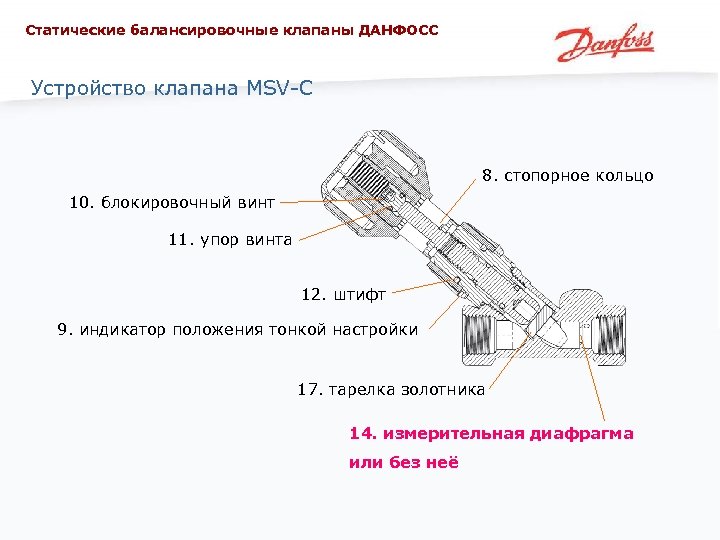 Статические балансировочные клапаны ДАНФОСС

Danfoss

Устройство клапана MSV-C

8. стопорное кольцо

10. блокировочный винт

11. упор винта

12. штифт

9. индикатор положения тонкой настройки

17. тарелка золотника

14. измерительная диафрагма или без неё